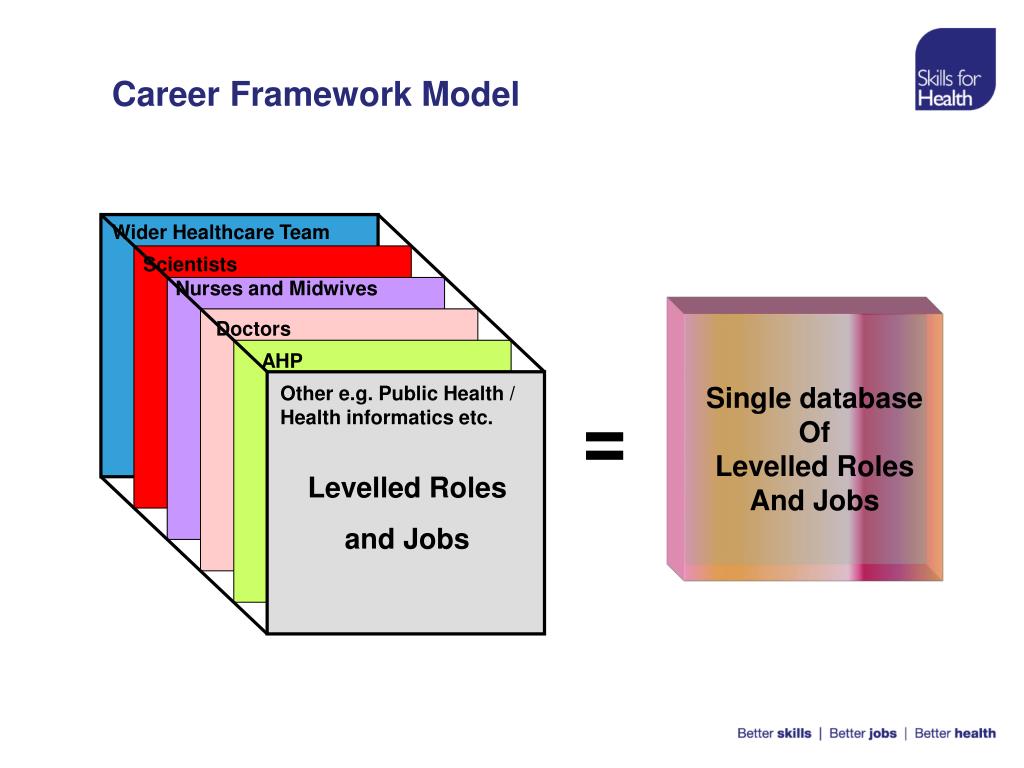 Career Framework Model

Skills for Health

Wider Healthcare Team

Scientists

Nurses and Midwives

Doctors

AHP

Other e.g. Public Health / Health informatics etc.

Levelled Roles

and Jobs

=

Single database
Of
Levelled Roles
And Jobs

Better skills | Better jobs | Better health